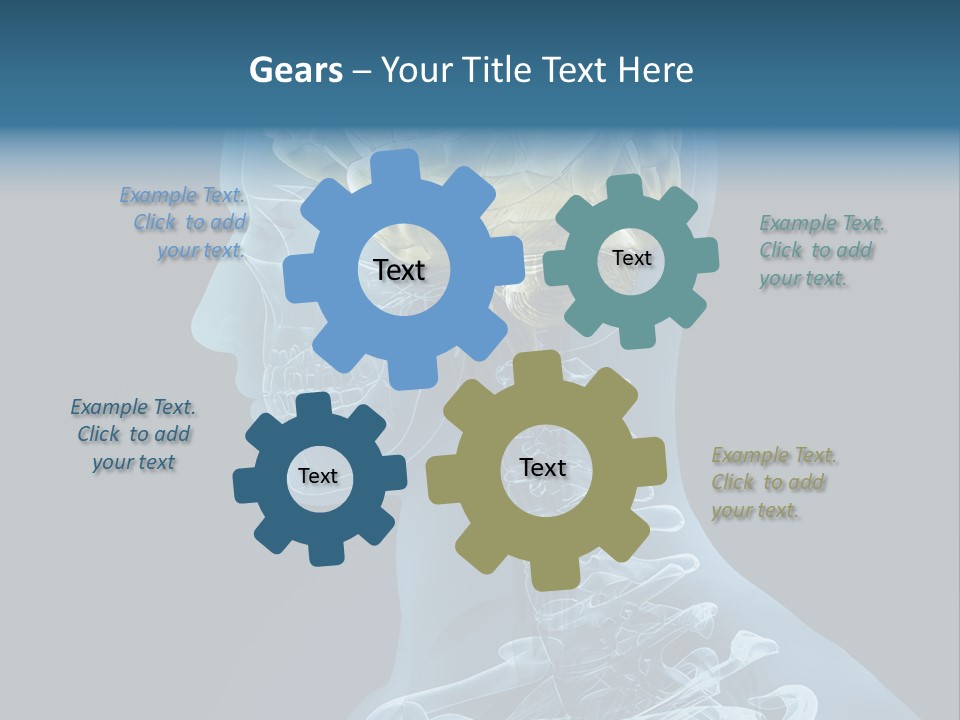 Gears – Your Title Text Here

Example Text. Click to add your text.

Text

Text

Example Text. Click to add your text.

Example Text. Click to add your text

Text

Text

Example Text. Click to add your text.